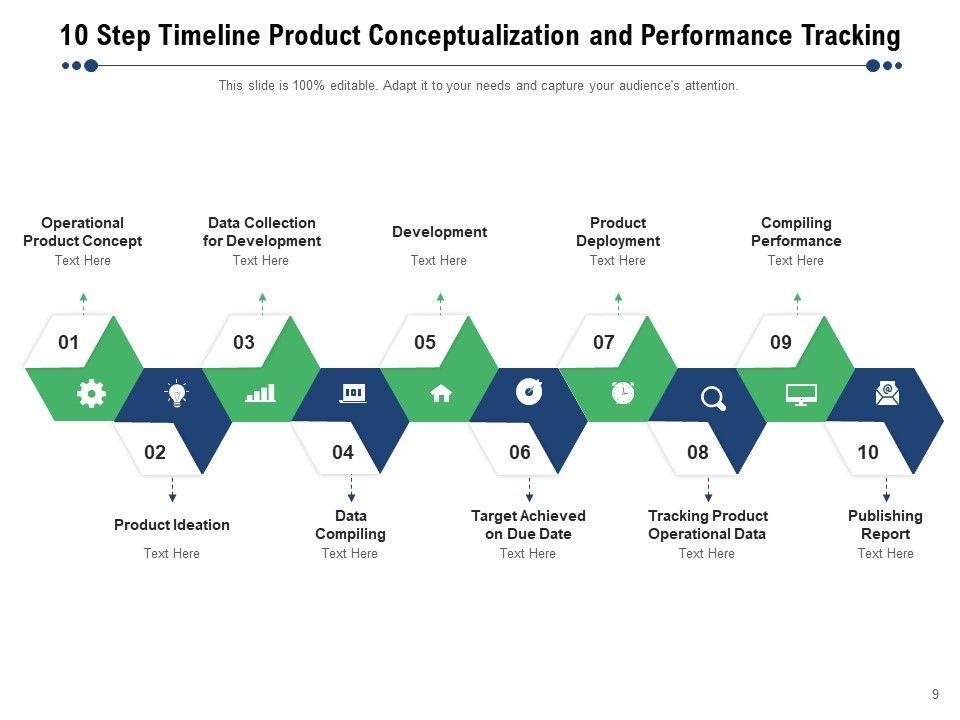 10 Step Timeline Product Conceptualization and Performance Tracking

This slide is 100% editable. Adapt it to your needs and capture your audience's attention.

Operational Product Concept
Text Here

Data Collection for Development
Text Here

Development
Text Here

Product Deployment
Text Here

Compiling Performance
Text Here

01

03

05

07

09

02

04

06

08

10

Product Ideation
Text Here

Data Compiling
Text Here

Target Achieved on Due Date
Text Here

Tracking Product Operational Data
Text Here

Publishing Report
Text Here

9